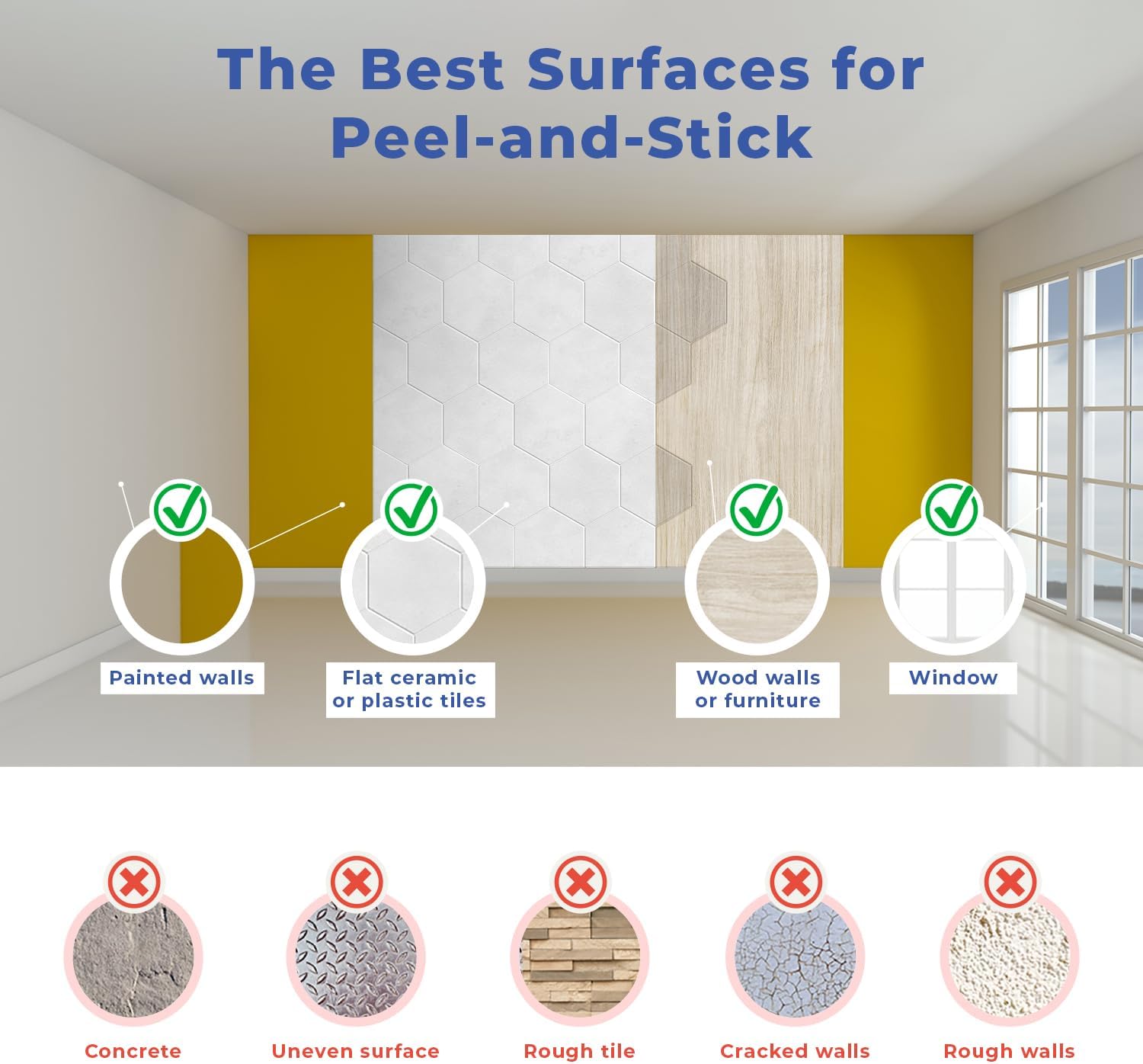 The Best Surfaces for Peel-and-Stick

Painted walls

Flat ceramic or plastic tiles

Wood walls or furniture

Window

Concrete

Uneven surface

Rough tile

Cracked walls

Rough walls